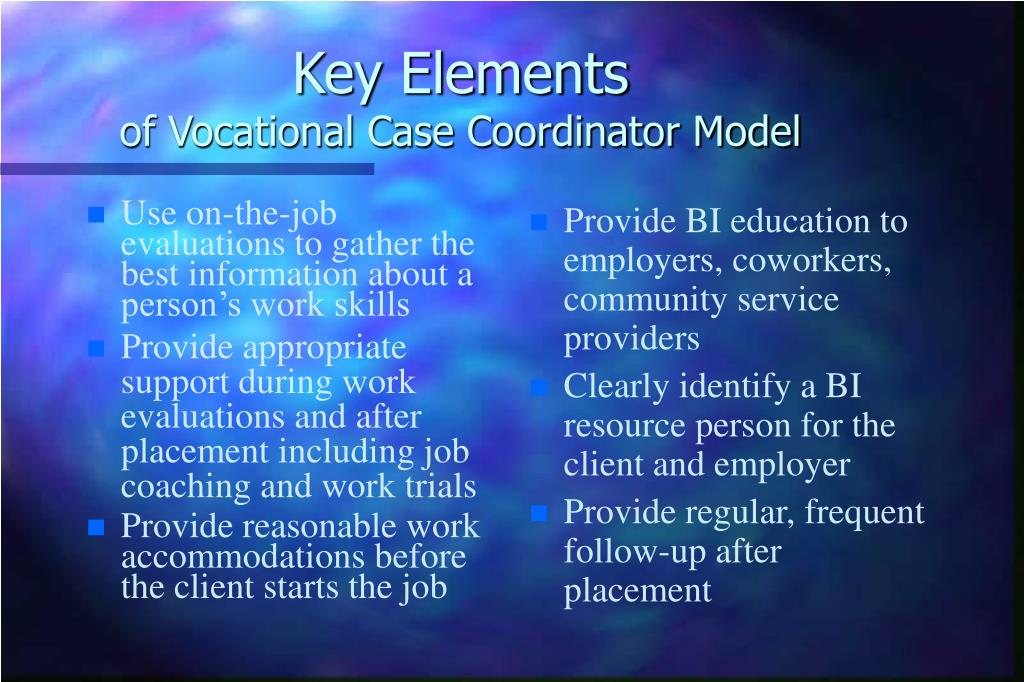 Key Elements
of Vocational Case Coordinator Model

- Use on-the-job evaluations to gather the best information about a person’s work skills
- Provide appropriate support during work evaluations and after placement including job coaching and work trials
- Provide reasonable work accommodations before the client starts the job

- Provide BI education to employers, coworkers, community service providers
- Clearly identify a BI resource person for the client and employer
- Provide regular, frequent follow-up after placement